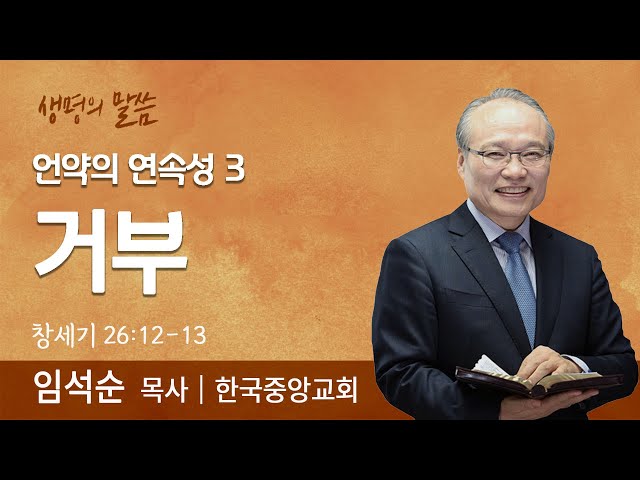 생명의 말씀

언약의 연속성 3

거부

창세기 26:12-13

임석순 목사 | 한국중앙교회